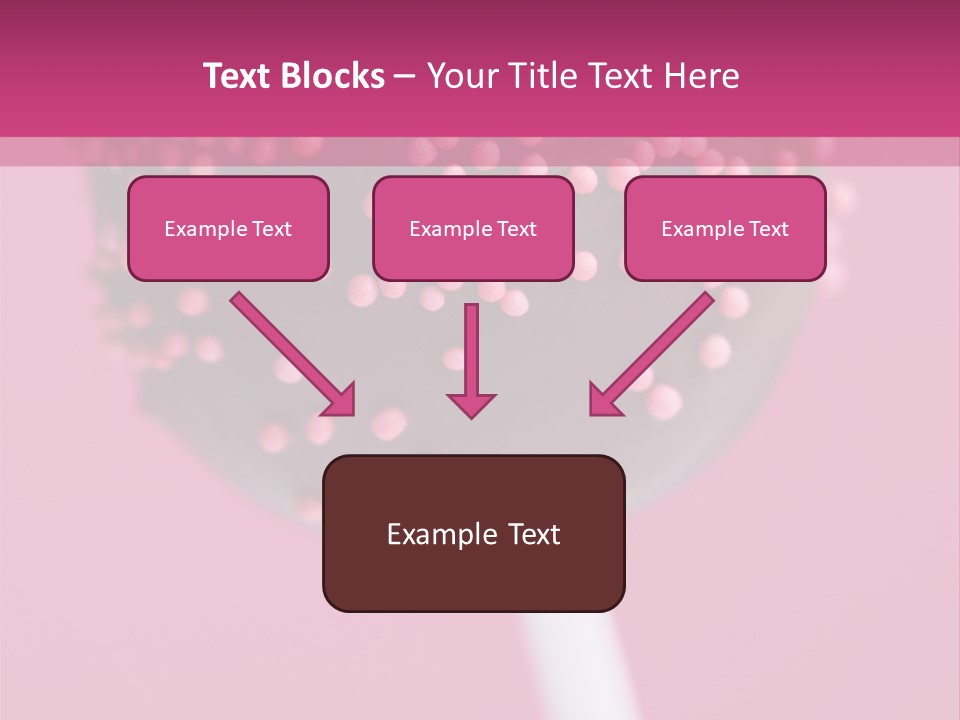 Text Blocks – Your Title Text Here

Example Text

Example Text

Example Text

Example Text